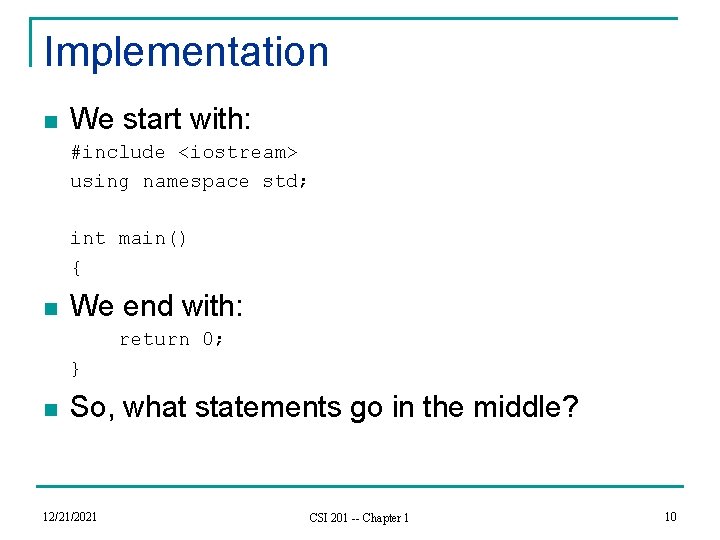 Implementation

We start with:

#include <iostream>
using namespace std;

int main()
{

We end with:

return 0;
}

So, what statements go in the middle?

12/21/2021

CSI 201 -- Chapter 1

10